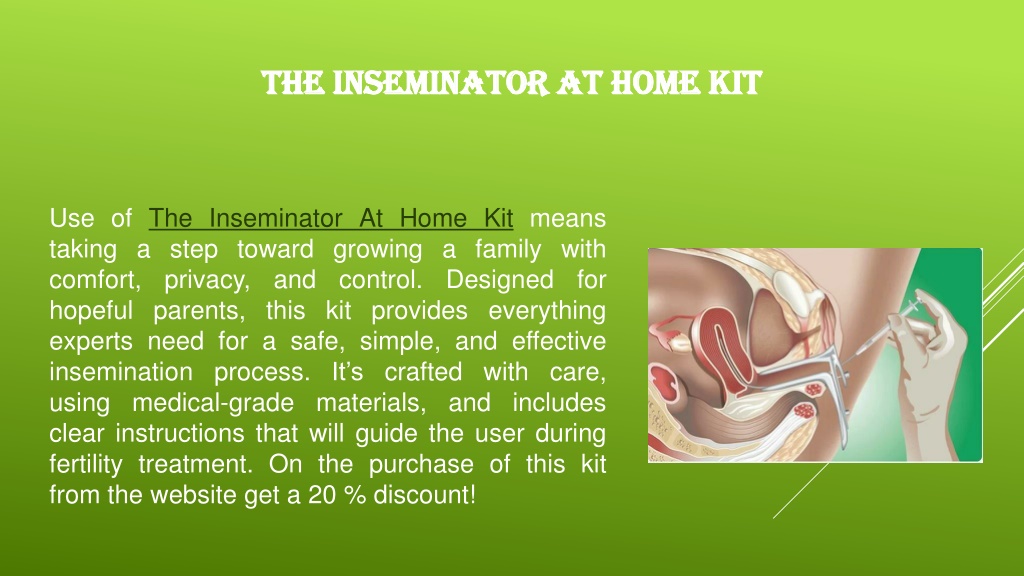 THE INSEMINATOR AT HOME KIT

Use of The Inseminator At Home Kit means taking a step toward growing a family with comfort, privacy, and control. Designed for hopeful parents, this kit provides everything experts need for a safe, simple, and effective insemination process. It's crafted with care, using medical-grade materials, and includes clear instructions that will guide the user during fertility treatment. On the purchase of this kit from the website get a 20 % discount!